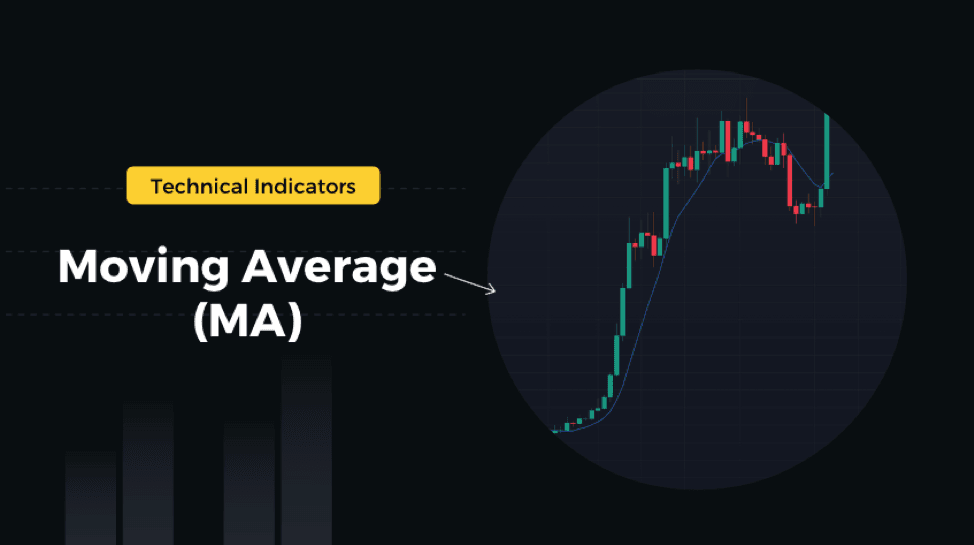 Technical Indicators

Moving Average (MA)